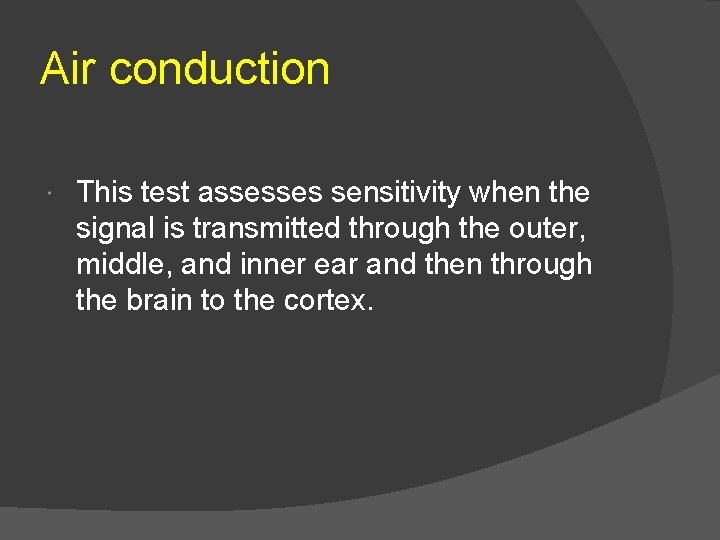 Air conduction

This test assesses sensitivity when the signal is transmitted through the outer, middle, and inner ear and then through the brain to the cortex.